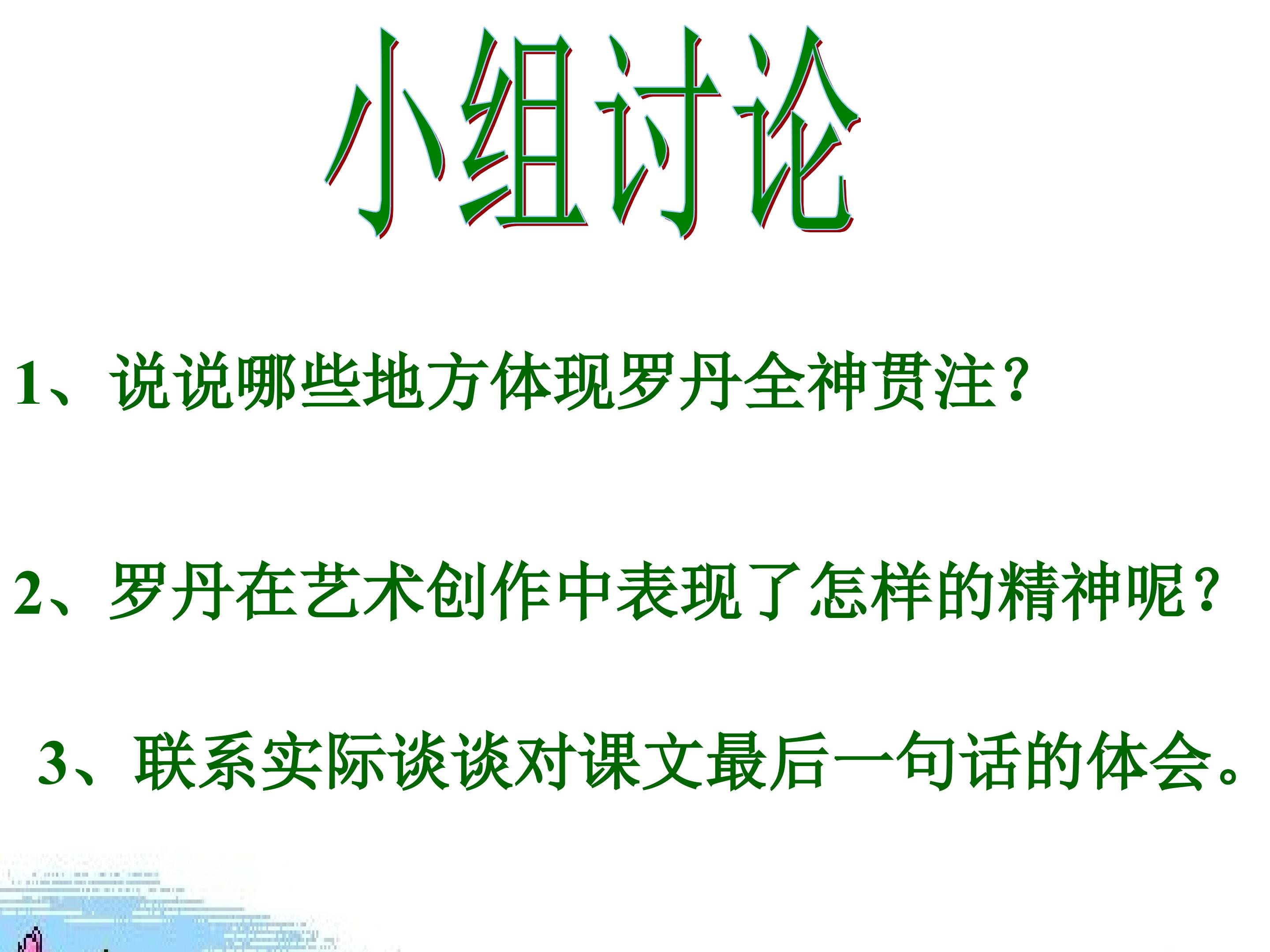 小组讨论

1、说说哪些地方体现罗丹全神贯注？

2、罗丹在艺术创作中表现了怎样的精神呢？

3、联系实际谈谈对课文最后一句话的体会。